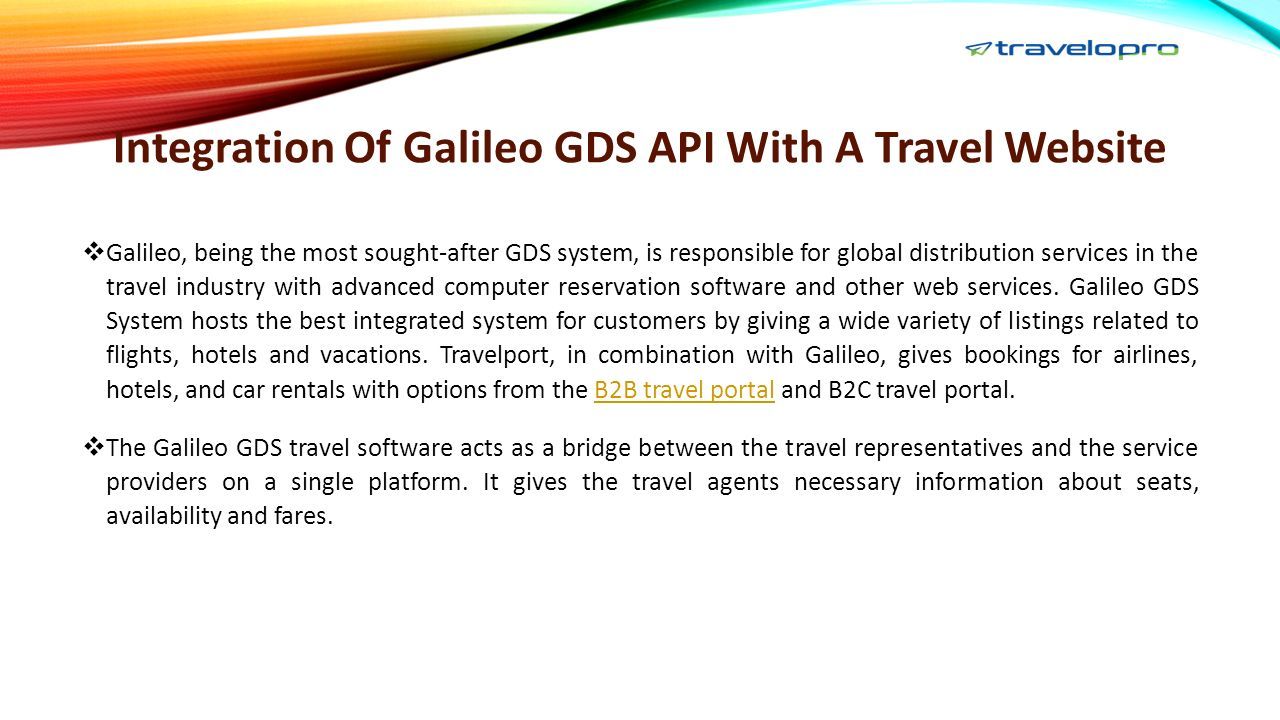 travelopro

Integration Of Galileo GDS API With A Travel Website

❖ Galileo, being the most sought-after GDS system, is responsible for global distribution services in the travel industry with advanced computer reservation software and other web services. Galileo GDS System hosts the best integrated system for customers by giving a wide variety of listings related to flights, hotels and vacations. Travelport, in combination with Galileo, gives bookings for airlines, hotels, and car rentals with options from the B2B travel portal and B2C travel portal.

❖ The Galileo GDS travel software acts as a bridge between the travel representatives and the service providers on a single platform. It gives the travel agents necessary information about seats, availability and fares.